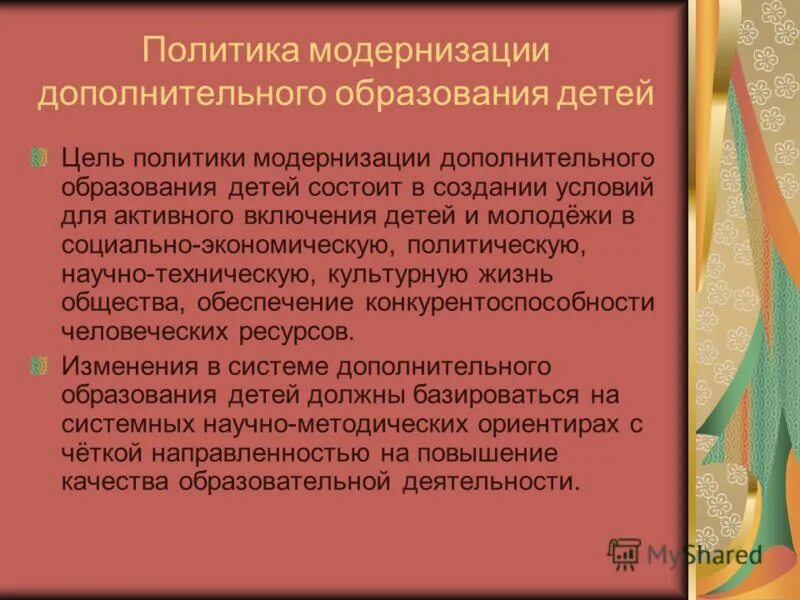 Политика модернизации дополнительного образования детей

Цель политики модернизации дополнительного образования детей состоит в создании условий для активного включения детей и молодёжи в социально-экономическую, политическую, научно-техническую, культурную жизнь общества, обеспечение конкурентоспособности человеческих ресурсов.

Изменения в системе дополнительного образования детей должны базироваться на системных научно-методических ориентирах с чёткой направленностью на повышение качества образовательной деятельности.

MyShared